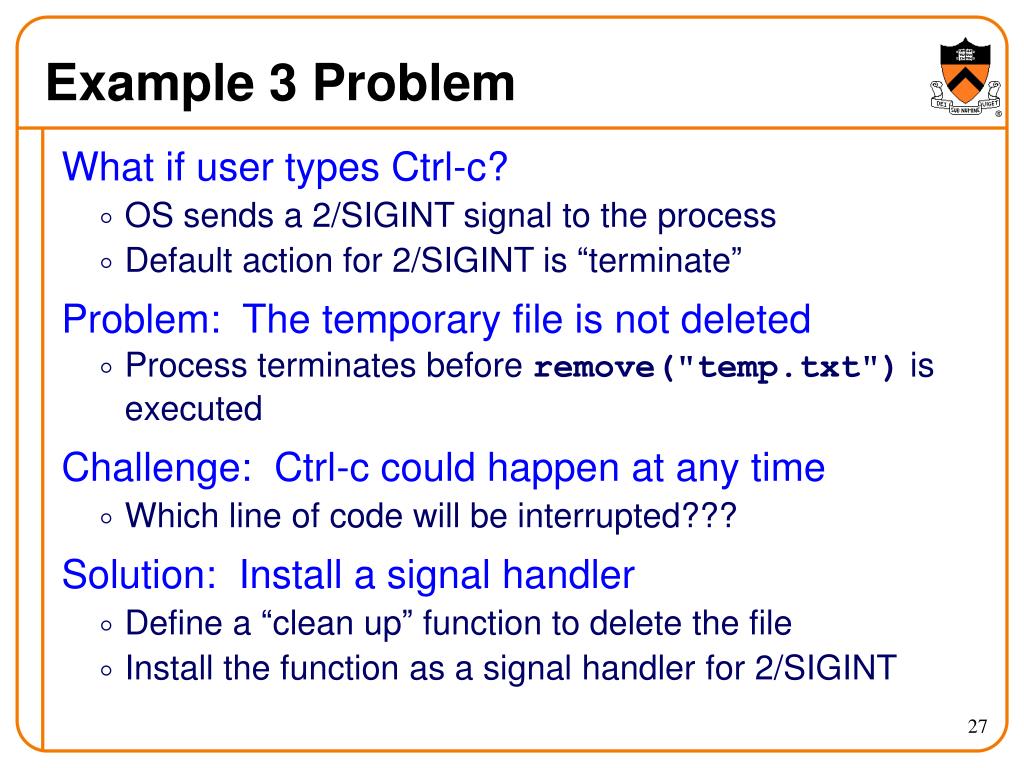 Example 3 Problem

DEI SUB NUMINE VIGET

What if user types Ctrl-c?
◦ OS sends a 2/SIGINT signal to the process
◦ Default action for 2/SIGINT is “terminate”

Problem: The temporary file is not deleted
◦ Process terminates before remove("temp.txt") is executed

Challenge: Ctrl-c could happen at any time
◦ Which line of code will be interrupted???

Solution: Install a signal handler
◦ Define a “clean up” function to delete the file
◦ Install the function as a signal handler for 2/SIGINT

27